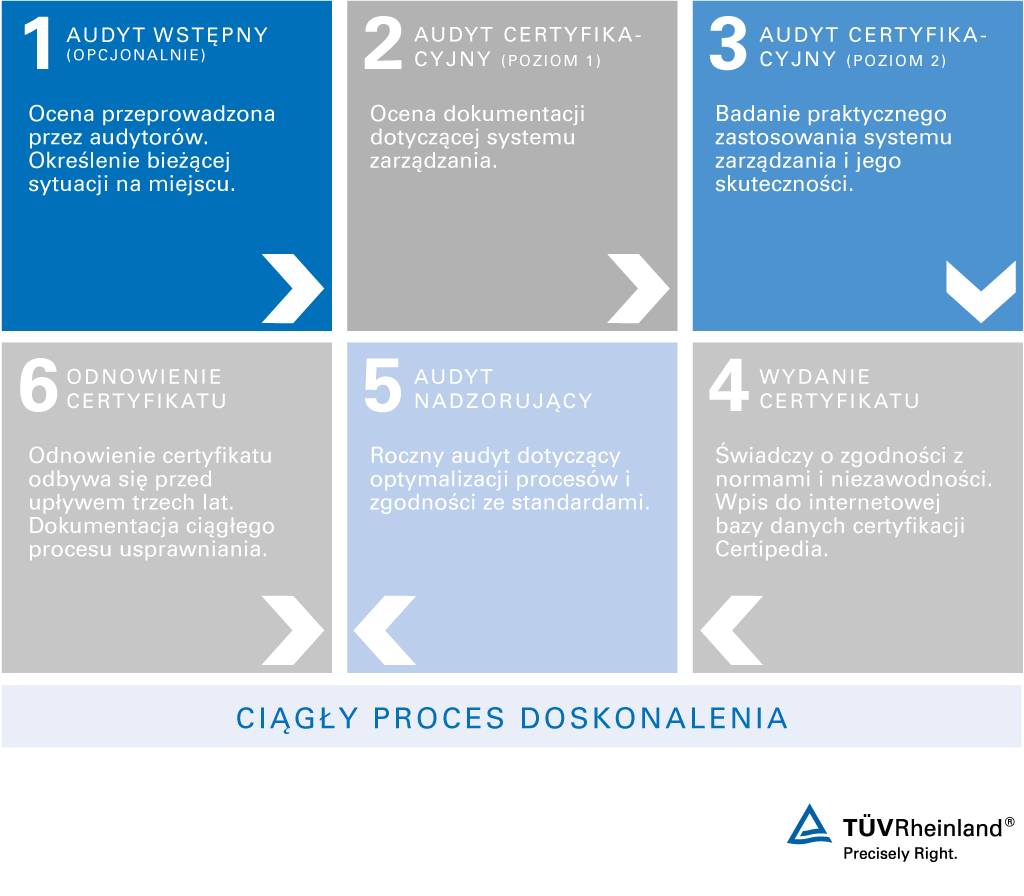 1 AUDYT WSTĘPNY (OPCJONALNIE)

Ocena przeprowadzona przez audytorów. Określenie bieżącej sytuacji na miejscu.

2 AUDYT CERTYFIKACYJNY (POZIOM 1)

Ocena dokumentacji dotyczącej systemu zarządzania.

3 AUDYT CERTYFIKACYJNY (POZIOM 2)

Badanie praktycznego zastosowania systemu zarządzania i jego skuteczności.

6 ODNOWIENIE CERTYFIKATU

Odnowienie certyfikatu odbywa się przed upływem trzech lat. Dokumentacja ciągłego procesu usprawniania.

5 AUDYT NADZORUJĄCY

Roczny audyt dotyczący optymalizacji procesów i zgodności ze standardami.

4 WYDANIE CERTYFIKATU

Świadczy o zgodności z normami i niezawodności. Wpis do internetowej bazy danych certyfikacji Certipedia.

CIĄGŁY PROCES DOSKONALENIA

TÜVRheinland®
Precisely Right.